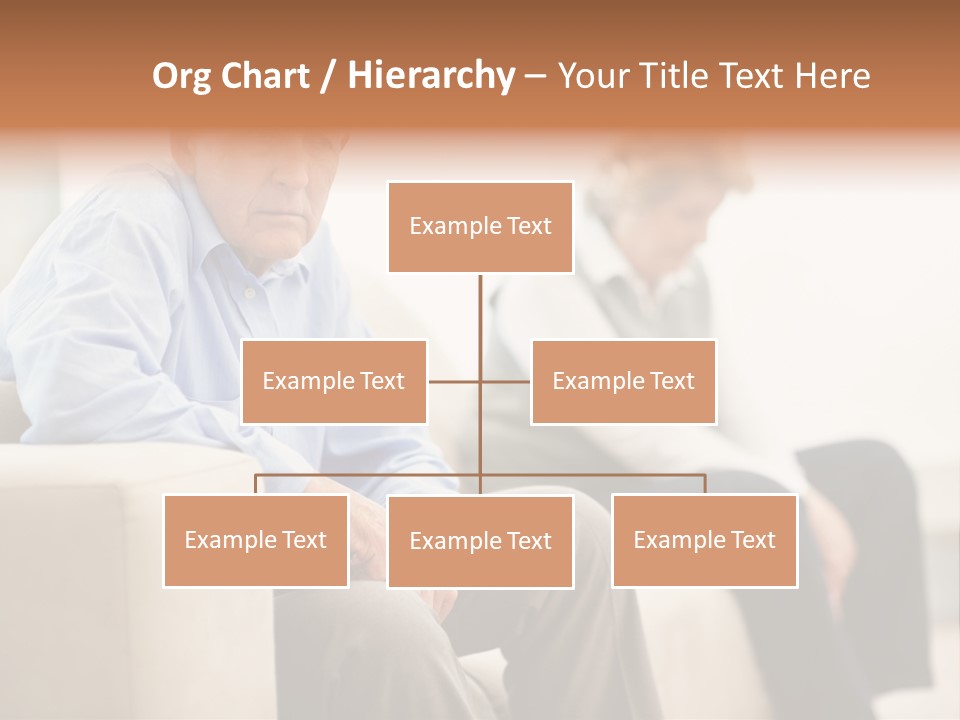 Org Chart / Hierarchy – Your Title Text Here

Example Text

Example Text

Example Text

Example Text

Example Text

Example Text